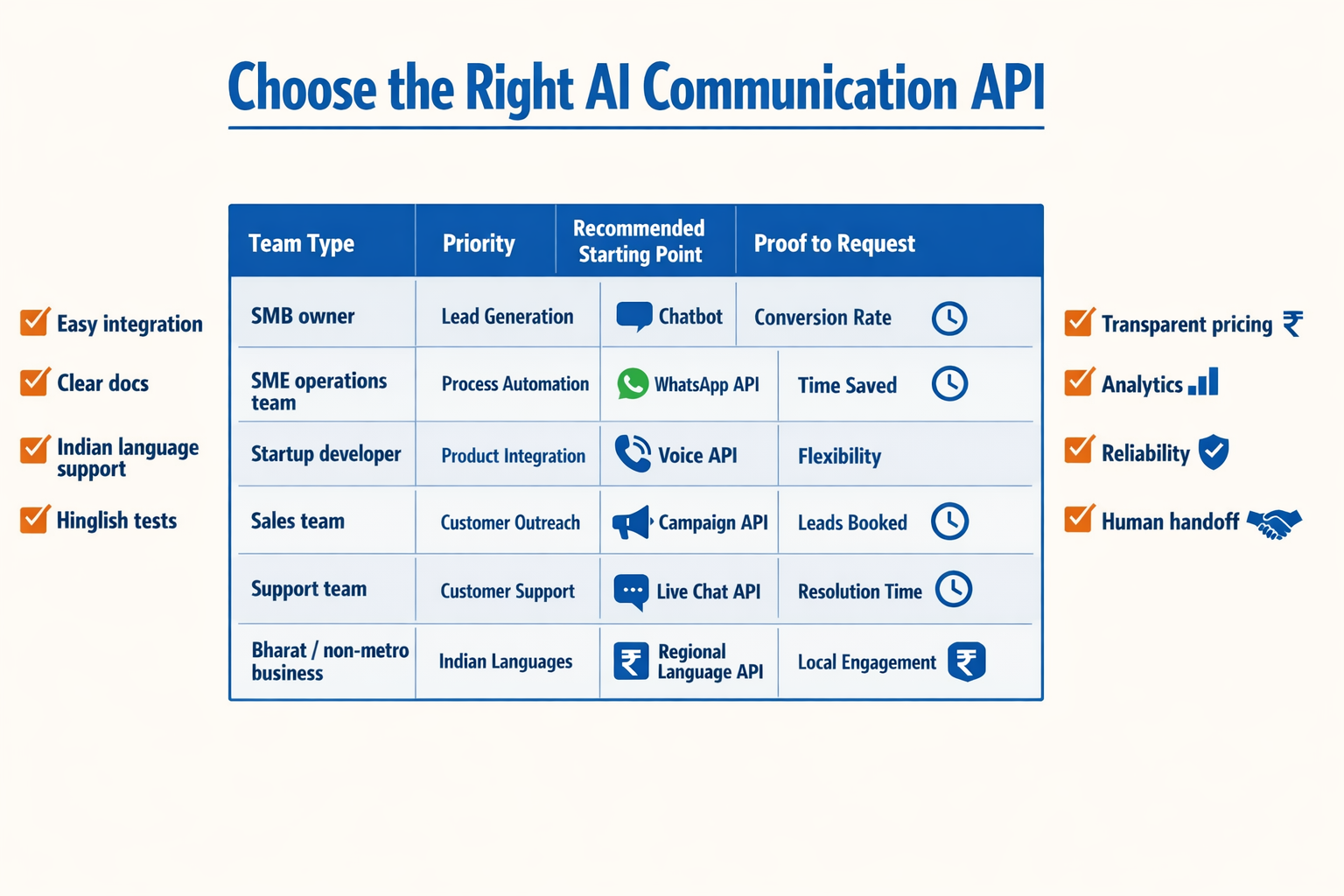 Choose the Right AI Communication API

Easy integration

Clear docs

Indian language support

Hinglish tests

| Team Type | Priority | Recommended Starting Point | Proof to Request |
|---|---|---|---|
| SMB owner | Lead Generation | Chatbot | Conversion Rate |
| SME operations team | Process Automation | WhatsApp API | Time Saved |
| Startup developer | Product Integration | Voice API | Flexibility |
| Sales team | Customer Outreach | Campaign API | Leads Booked |
| Support team | Customer Support | Live Chat API | Resolution Time |
| Bharat / non-metro business | Indian Languages | Regional Language API | Local Engagement |

Transparent pricing ₹

Analytics

Reliability

Human handoff